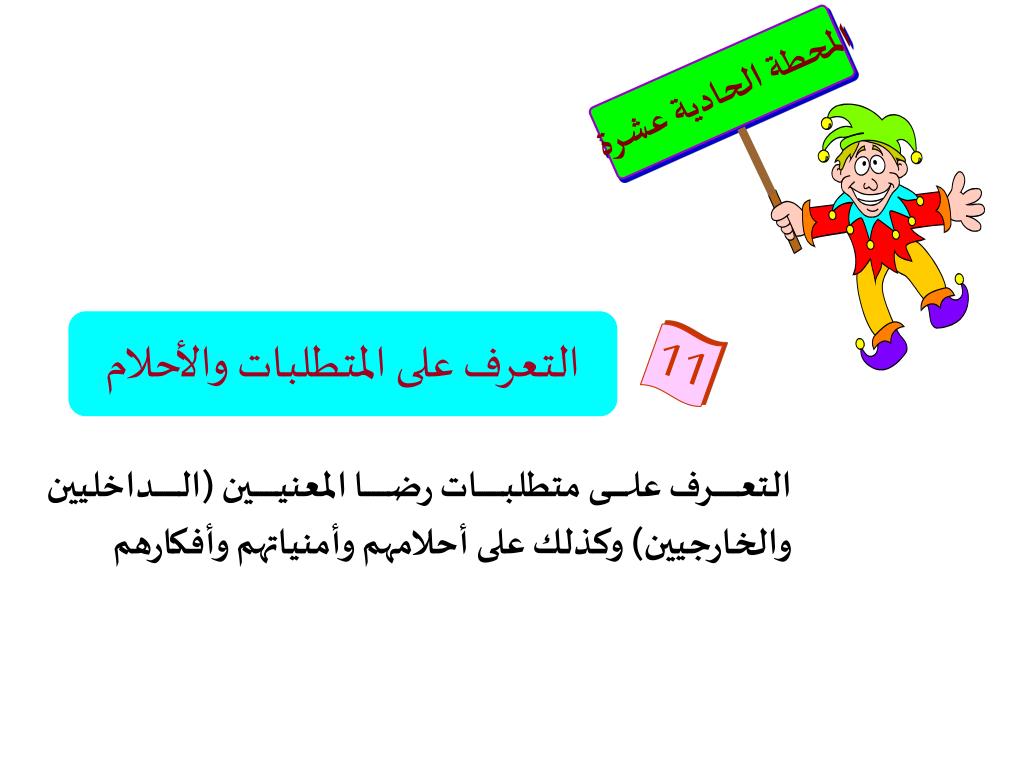 المحطة الحادية عشرة

11

التعرف على المتطلبات والأحلام

التعرف على متطلبات رضا المعنيين (الداخليين والخارجيين) وكذلك على أحلامهم وأمنياتهم وأفكارهم